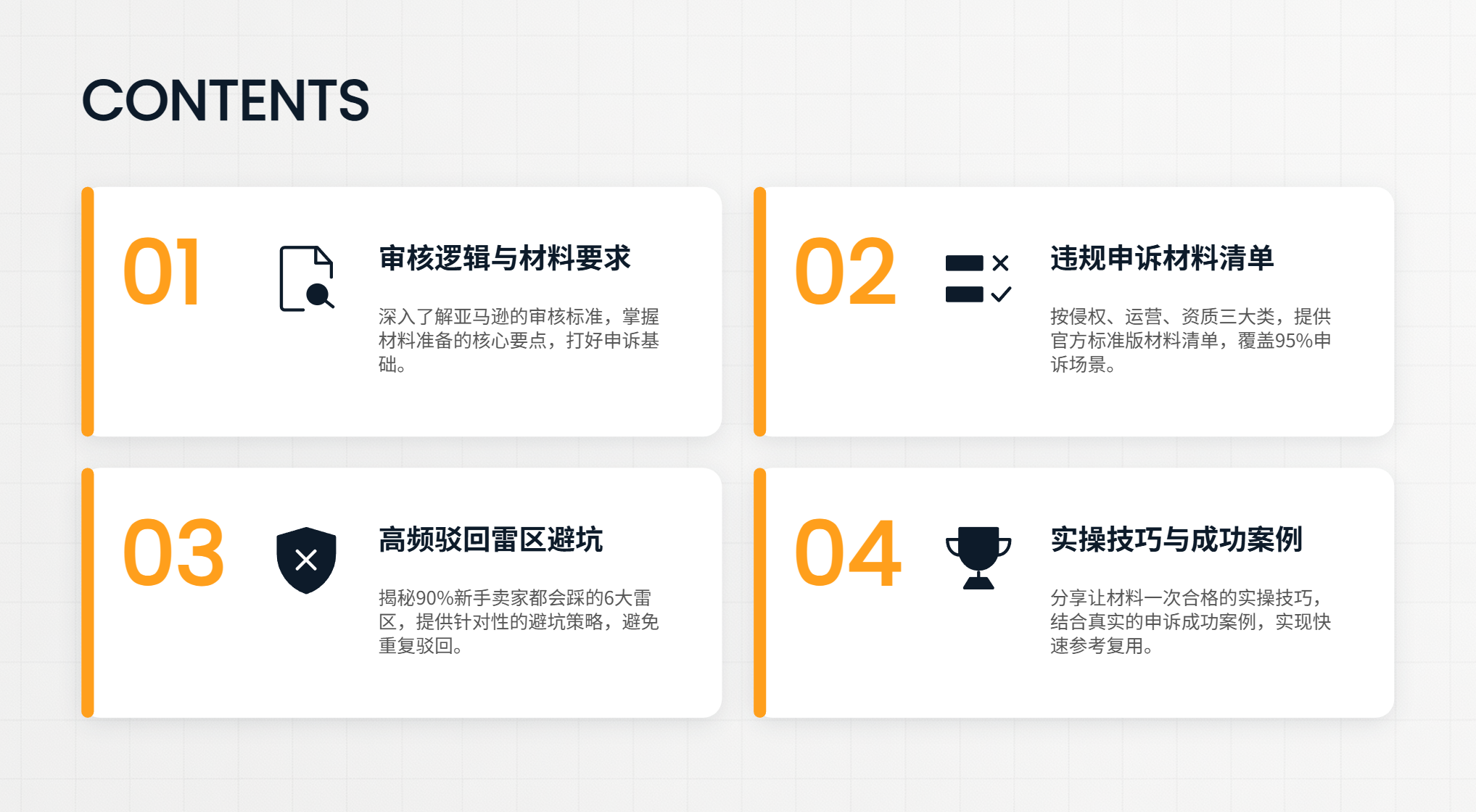 CONTENTS

01

审核逻辑与材料要求

深入了解亚马逊的审核标准，掌握材料准备的核心要点，打好申诉基础。

02

违规申诉材料清单

按侵权、运营、资质三大类，提供官方标准版材料清单，覆盖95%申诉场景。

03

高频驳回雷区避坑

揭秘90%新手卖家都会踩的6大雷区，提供针对性的避坑策略，避免重复驳回。

04

实操技巧与成功案例

分享让材料一次合格的实操技巧，结合真实的申诉成功案例，实现快速参考复用。